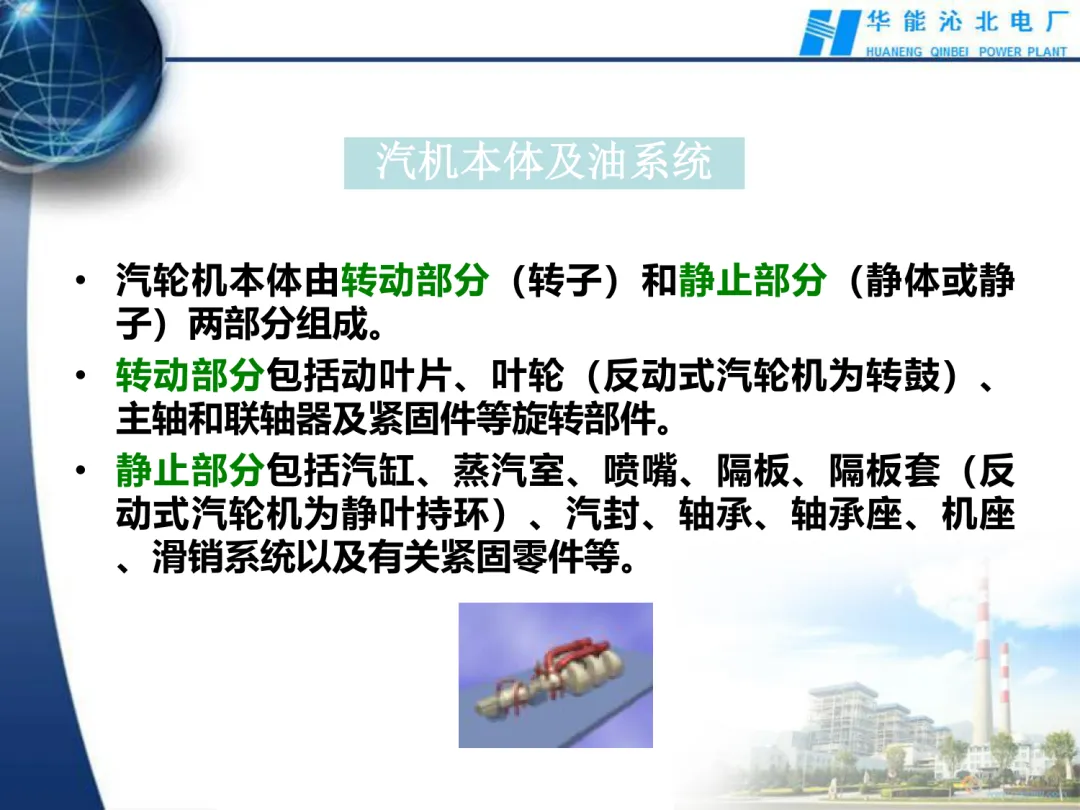 华能沁北电厂
HUANENG QINBEI POWER PLANT

汽机本体及油系统

• 汽轮机本体由转动部分（转子）和静止部分（静体或静子）两部分组成。

• 转动部分包括动叶片、叶轮（反动式汽轮机为转鼓）、主轴和联轴器及紧固件等旋转部件。

• 静止部分包括汽缸、蒸汽室、喷嘴、隔板、隔板套（反动式汽轮机为静叶持环）、汽封、轴承、轴承座、机座、滑销系统以及有关紧固零件等。